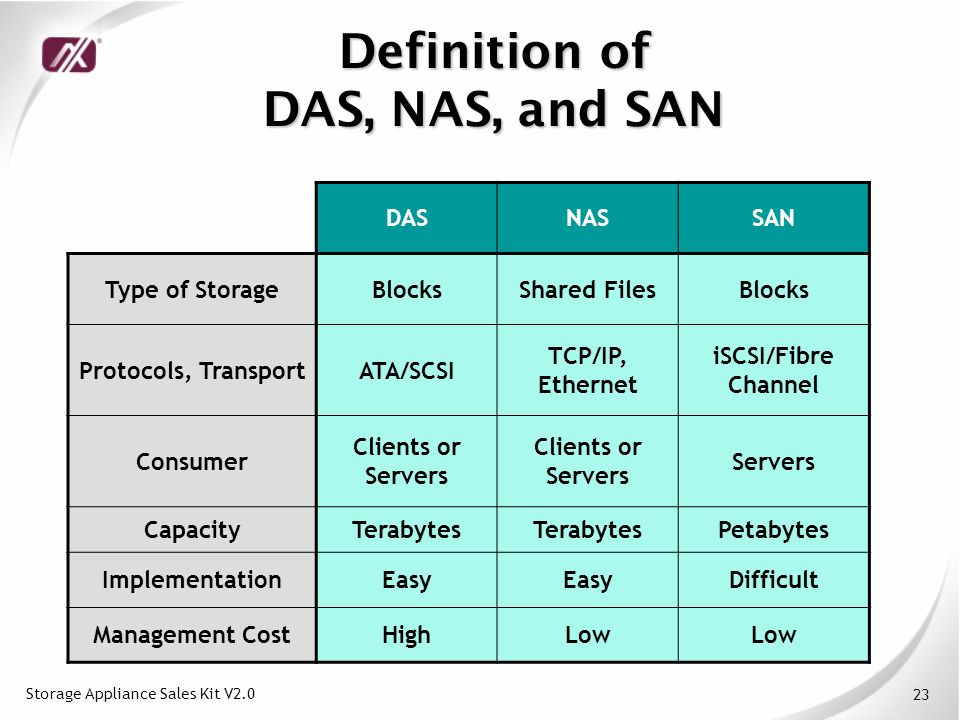 Definition of DAS, NAS, and SAN

| | DAS | NAS | SAN |
|---|---|---|---|
| Type of Storage | Blocks | Shared Files | Blocks |
| Protocols, Transport | ATA/SCSI | TCP/IP, Ethernet | iSCSI/Fibre Channel |
| Consumer | Clients or Servers | Clients or Servers | Servers |
| Capacity | Terabytes | Terabytes | Petabytes |
| Implementation | Easy | Easy | Difficult |
| Management Cost | High | Low | Low |

Storage Appliance Sales Kit V2.0

23